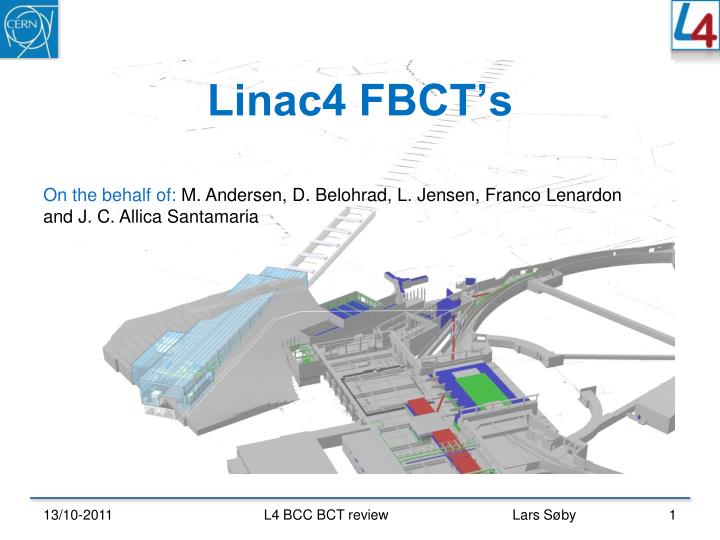 CERN

L4

Linac4 FBCT's

On the behalf of: M. Andersen, D. Belohrad, L. Jensen, Franco Lenardon and J. C. Allica Santamaria

13/10-2011 L4 BCC BCT review Lars Søby 1